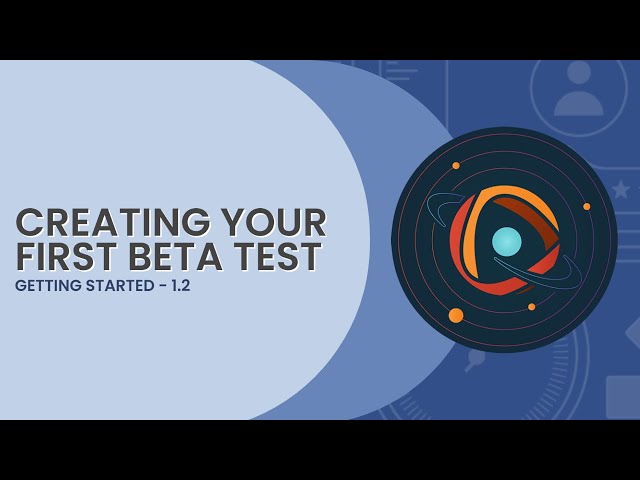 CREATING YOUR FIRST BETA TEST
GETTING STARTED - 1.2